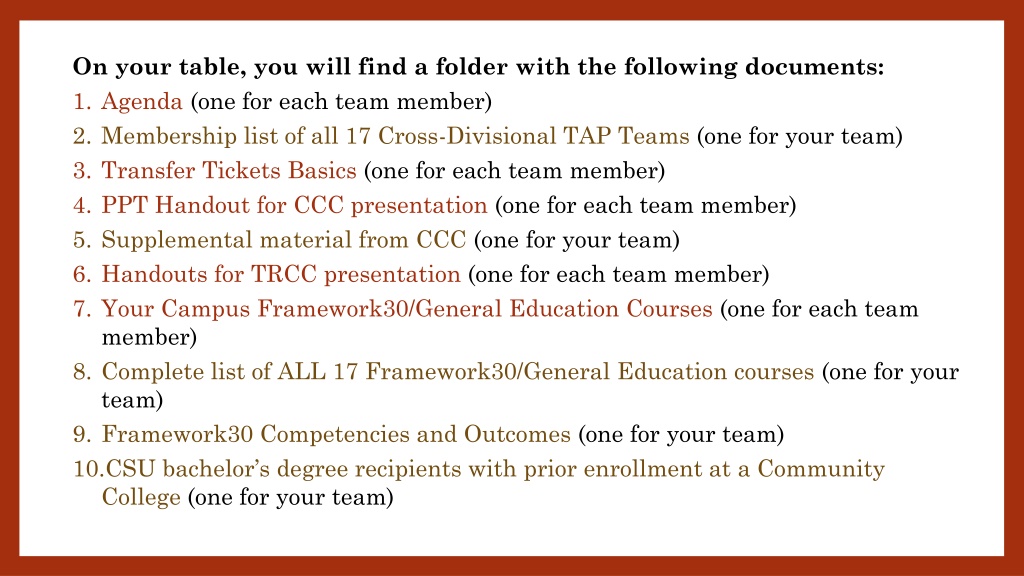 On your table, you will find a folder with the following documents:

1. Agenda (one for each team member)
2. Membership list of all 17 Cross-Divisional TAP Teams (one for your team)
3. Transfer Tickets Basics (one for each team member)
4. PPT Handout for CCC presentation (one for each team member)
5. Supplemental material from CCC (one for your team)
6. Handouts for TRCC presentation (one for each team member)
7. Your Campus Framework30/General Education Courses (one for each team member)
8. Complete list of ALL 17 Framework30/General Education courses (one for your team)
9. Framework30 Competencies and Outcomes (one for your team)
10. CSU bachelor's degree recipients with prior enrollment at a Community College (one for your team)